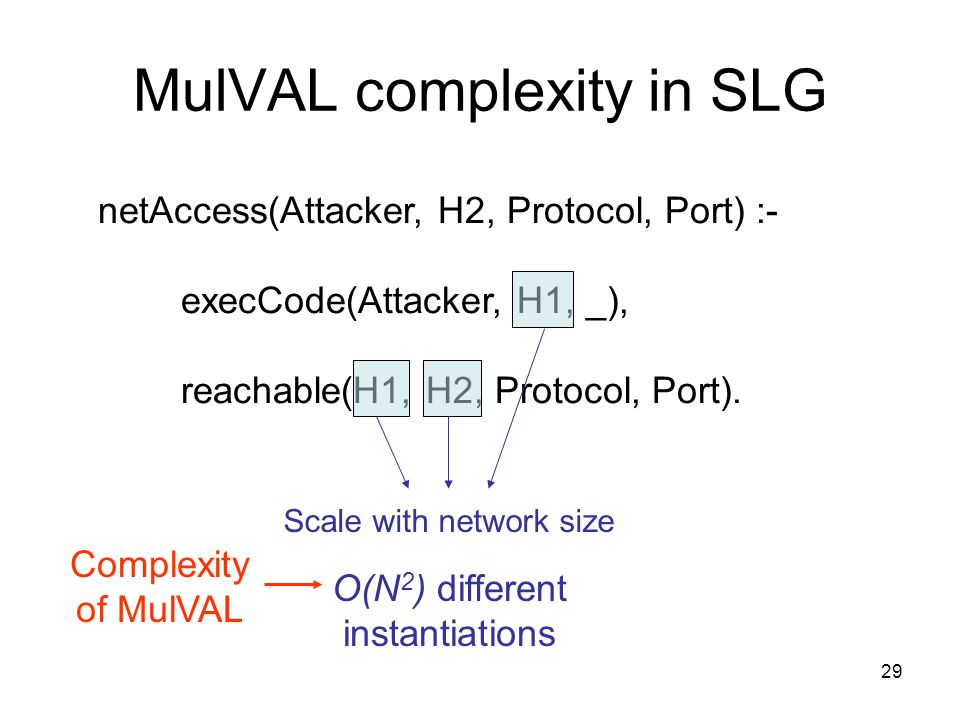 MulVAL complexity in SLG

netAccess(Attacker, H2, Protocol, Port) :-

execCode(Attacker, H1, _),

reachable(H1, H2, Protocol, Port).

Scale with network size

Complexity of MulVAL

$O(N^2)$ different instantiations

29